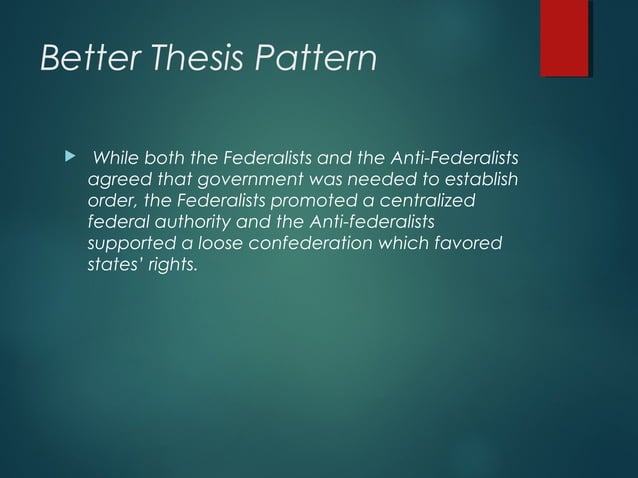 Better Thesis Pattern

While both the Federalists and the Anti-Federalists agreed that government was needed to establish order, the Federalists promoted a centralized federal authority and the Anti-federalists supported a loose confederation which favored states' rights.